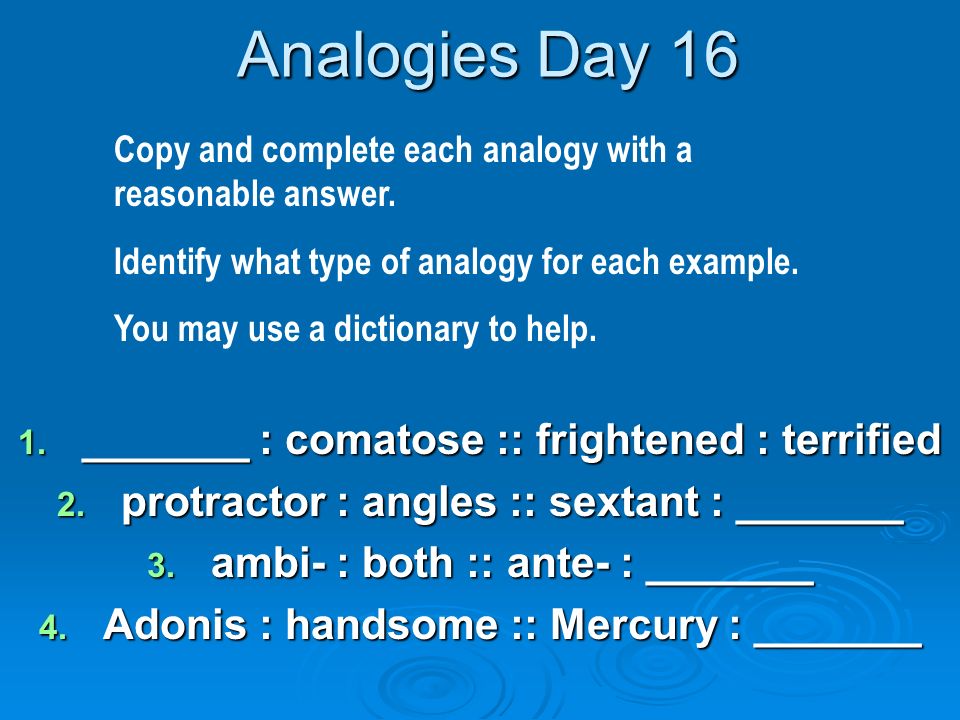 Analogies Day 16

Copy and complete each analogy with a reasonable answer.

Identify what type of analogy for each example.

You may use a dictionary to help.

1. ________ : comatose :: frightened : terrified
2. protractor : angles :: sextant : ________
3. ambi- : both :: ante- : ________
4. Adonis : handsome :: Mercury : ________